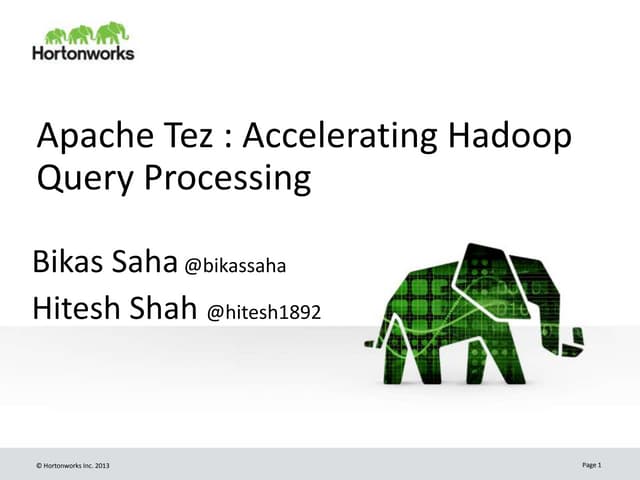 Hortonworks

Apache Tez : Accelerating Hadoop Query Processing

Bikas Saha @bikassaha

Hitesh Shah @hitesh1892

© Hortonworks Inc. 2013

Page 1